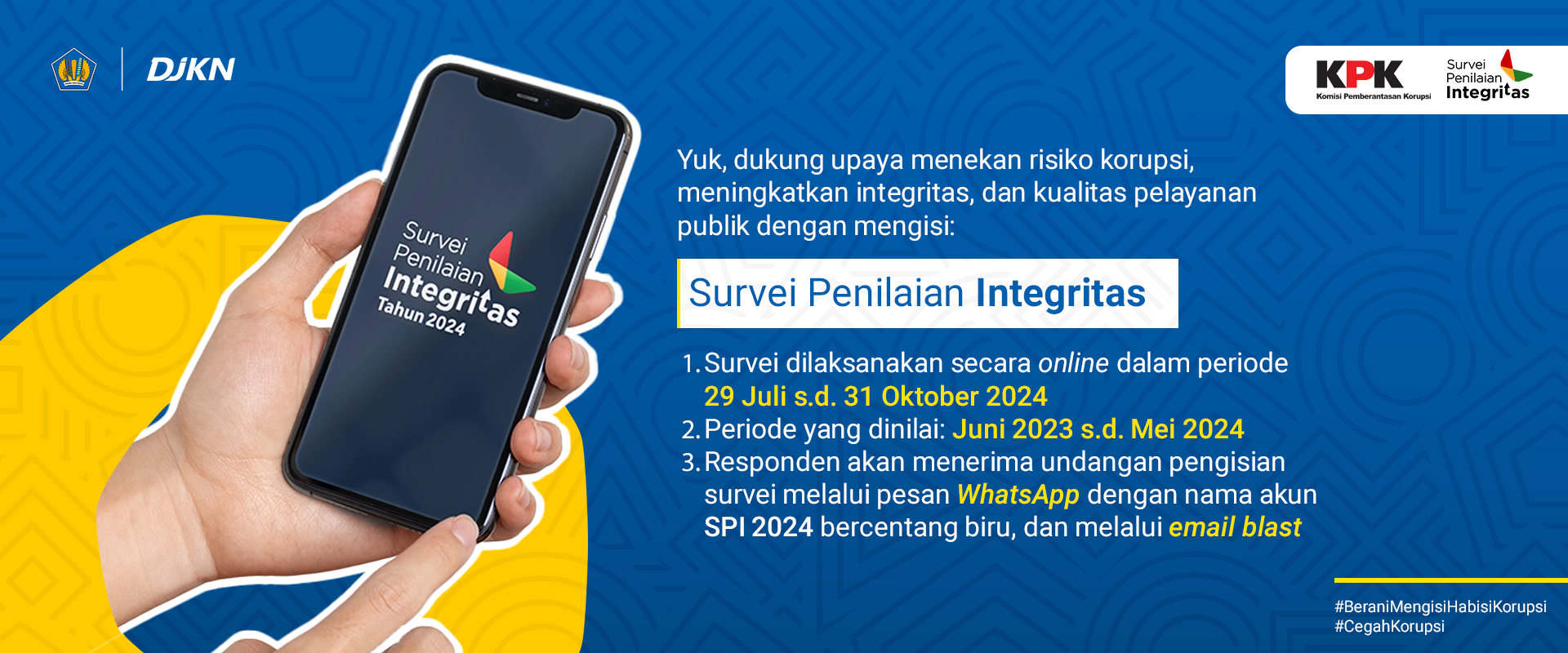 DJKN

KPK
Komisi Pemberantasan Korupsi

Survei
Penilaian
Integritas

Survei
Penilaian
Integritas
Tahun 2024

Yuk, dukung upaya menekan risiko korupsi, meningkatkan integritas, dan kualitas pelayanan publik dengan mengisi:

Survei Penilaian Integritas

1. Survei dilaksanakan secara online dalam periode 29 Juli s.d. 31 Oktober 2024
2. Periode yang dinilai: Juni 2023 s.d. Mei 2024
3. Responden akan menerima undangan pengisian survei melalui pesan WhatsApp dengan nama akun SPI 2024 bercentang biru, dan melalui email blast

#BeraniMengisiHabisiKorupsi
#CegahKorupsi